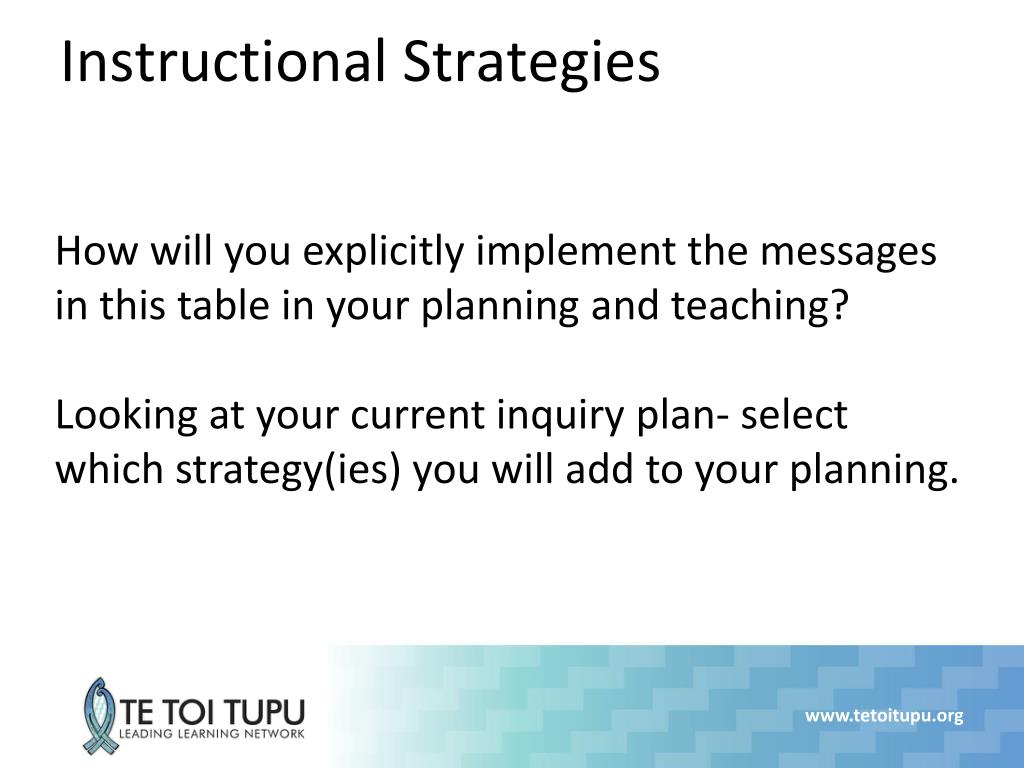 Instructional Strategies

How will you explicitly implement the messages in this table in your planning and teaching?

Looking at your current inquiry plan- select which strategy(ies) you will add to your planning.

TE TOI TUPU
LEADING LEARNING NETWORK

www.tetoitupu.org